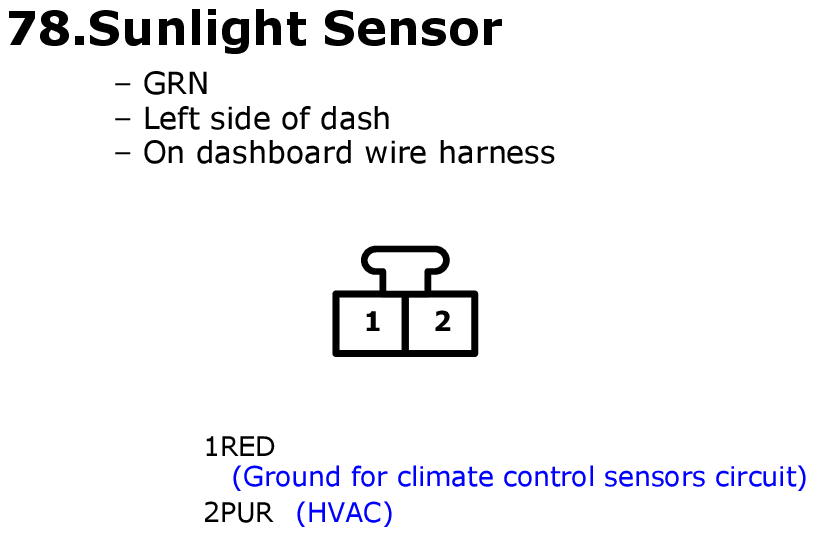 78.Sunlight Sensor

– GRN
– Left side of dash
– On dashboard wire harness

1 2

1RED
(Ground for climate control sensors circuit)
2PUR (HVAC)